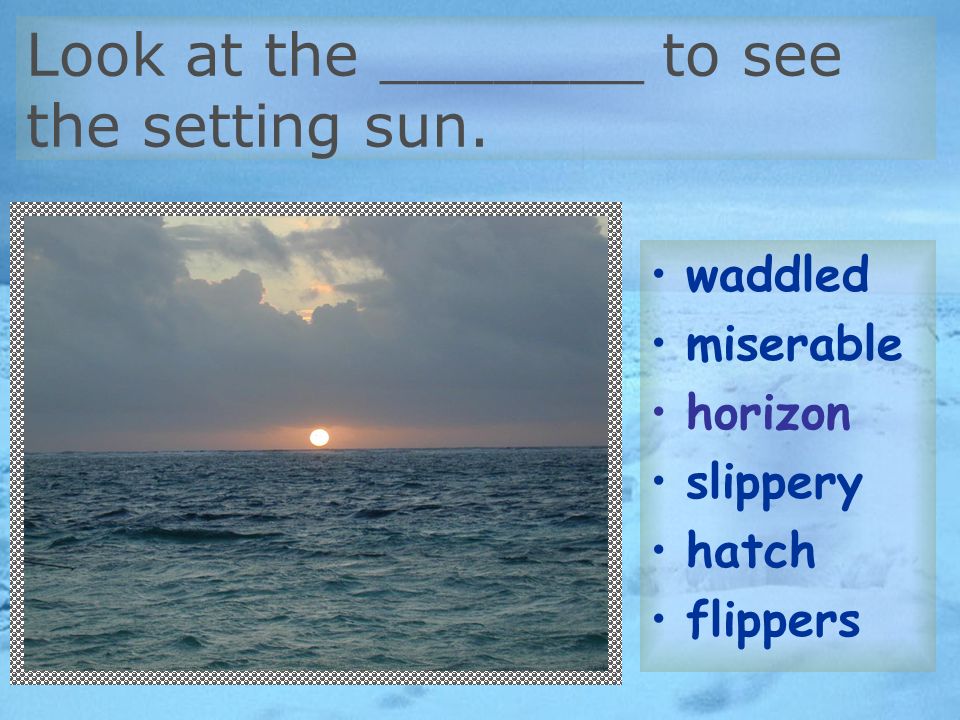 Look at the ________ to see the setting sun.

• waddled
• miserable
• horizon
• slippery
• hatch
• flippers